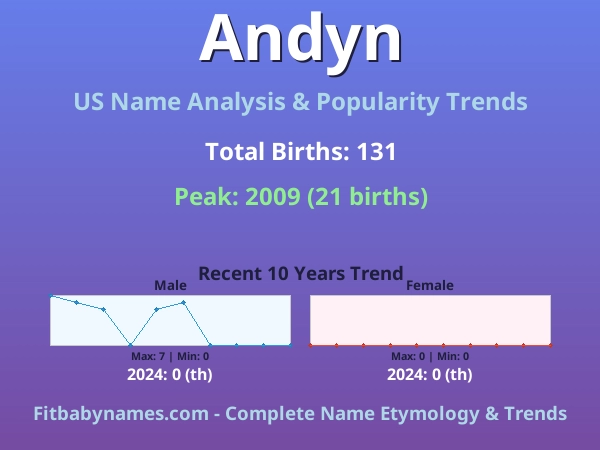 Andyn

US Name Analysis & Popularity Trends

Total Births: 131

Peak: 2009 (21 births)

Recent 10 Years Trend

Male

Max: 7 | Min: 0

2024: 0 (th)

Female

Max: 0 | Min: 0

2024: 0 (th)

Fitbabynames.com - Complete Name Etymology & Trends